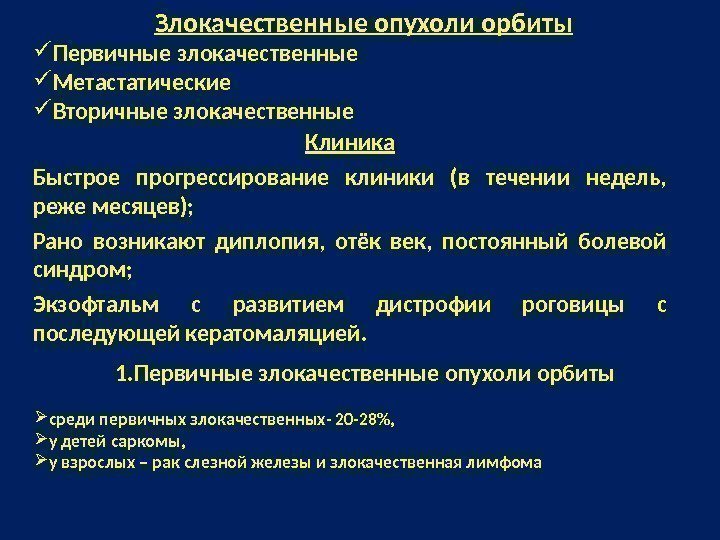 Злокачественные опухоли орбиты
✓Первичные злокачественные
✓Метастатические
✓Вторичные злокачественные

Клиника

Быстрое прогрессирование клиники (в течении недель, реже месяцев);

Рано возникают диплопия, отёк век, постоянный болевой синдром;

Экзофтальм с развитием дистрофии роговицы с последующей кератомаляцией.

1.Первичные злокачественные опухоли орбиты

➢среди первичных злокачественных- 20-28%,
➢у детей саркомы,
➢у взрослых – рак слезной железы и злокачественная лимфома